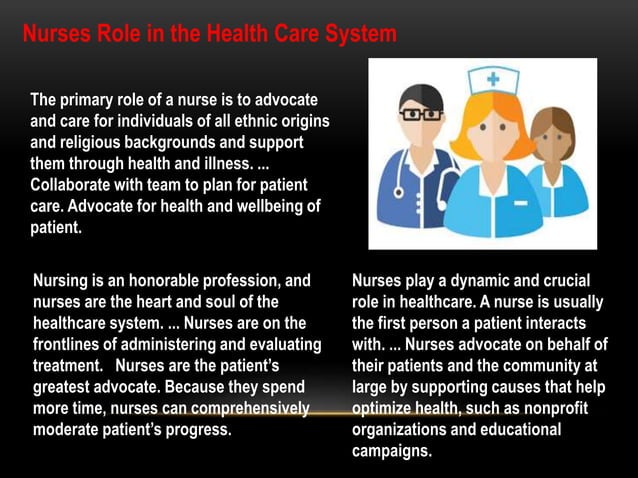 Nurses Role in the Health Care System

The primary role of a nurse is to advocate and care for individuals of all ethnic origins and religious backgrounds and support them through health and illness. ... Collaborate with team to plan for patient care. Advocate for health and wellbeing of patient.

Nursing is an honorable profession, and nurses are the heart and soul of the healthcare system. ... Nurses are on the frontlines of administering and evaluating treatment. Nurses are the patient's greatest advocate. Because they spend more time, nurses can comprehensively moderate patient's progress.

Nurses play a dynamic and crucial role in healthcare. A nurse is usually the first person a patient interacts with. ... Nurses advocate on behalf of their patients and the community at large by supporting causes that help optimize health, such as nonprofit organizations and educational campaigns.